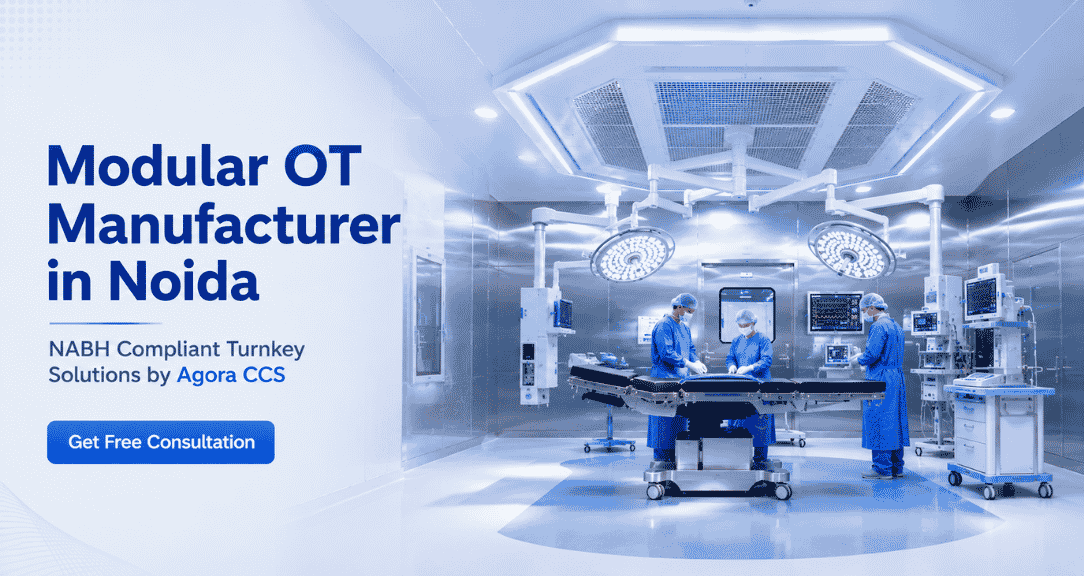 Modular OT Manufacturer in Noida

NABH Compliant Turnkey Solutions by Agora CCS

Get Free Consultation